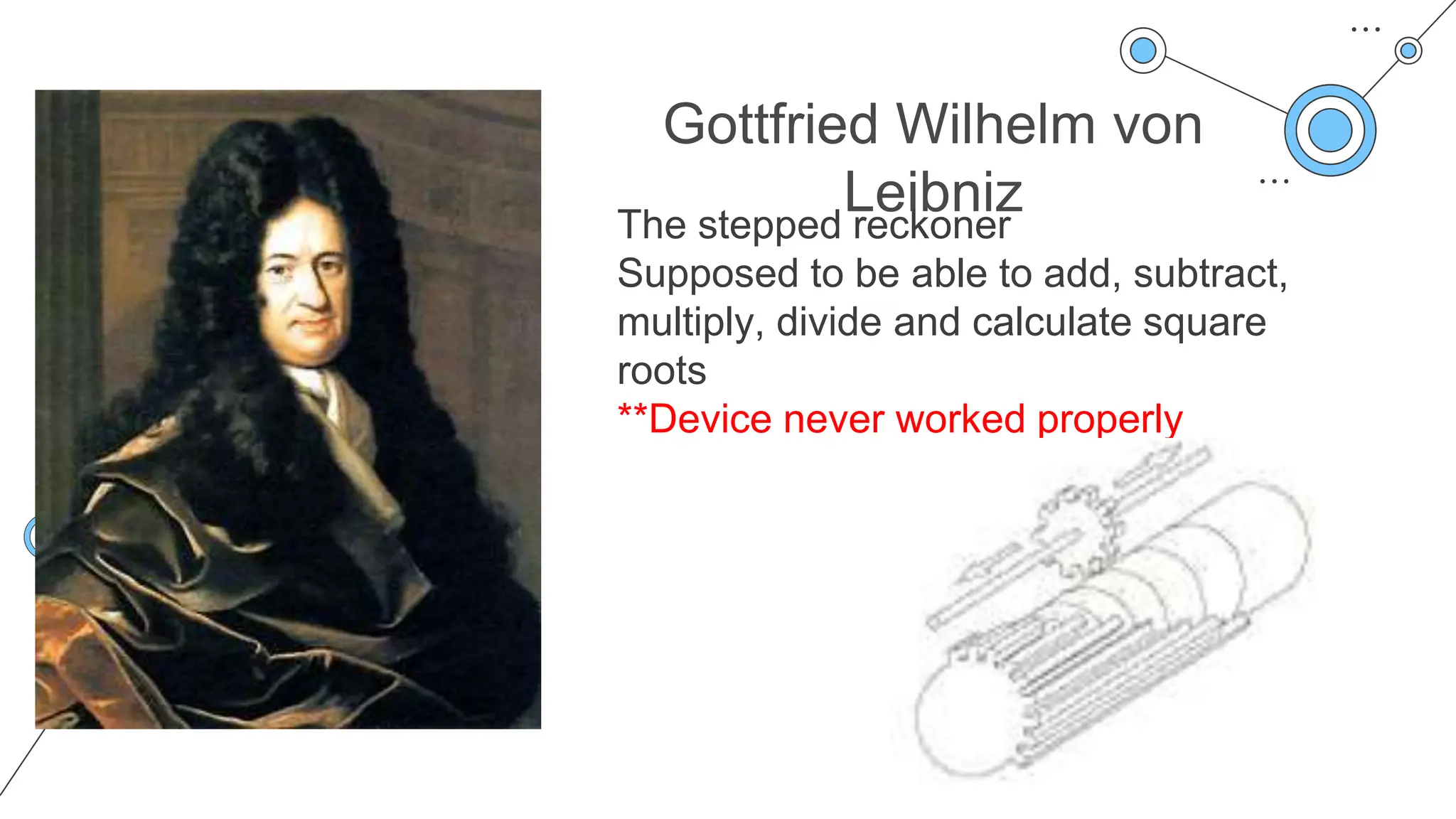 Gottfried Wilhelm von Leibniz

The stepped reckoner
Supposed to be able to add, subtract, multiply, divide and calculate square roots
**Device never worked properly